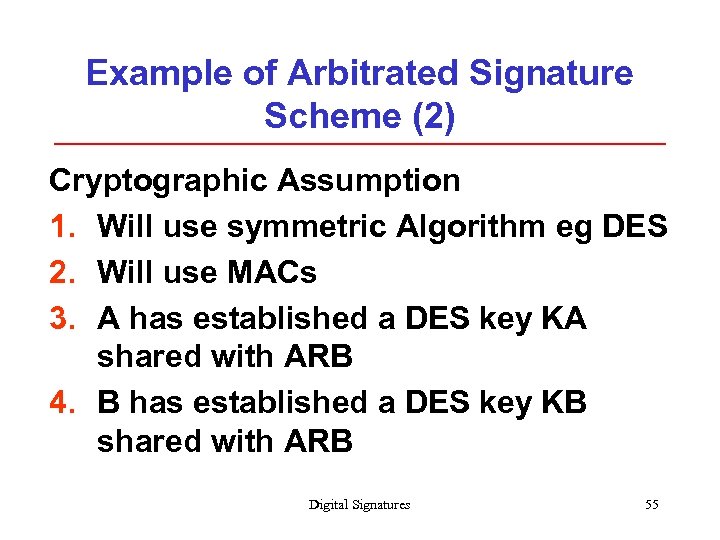 Example of Arbitrated Signature Scheme (2)

Cryptographic Assumption

1. Will use symmetric Algorithm eg DES
2. Will use MACs
3. A has established a DES key KA shared with ARB
4. B has established a DES key KB shared with ARB

Digital Signatures

55